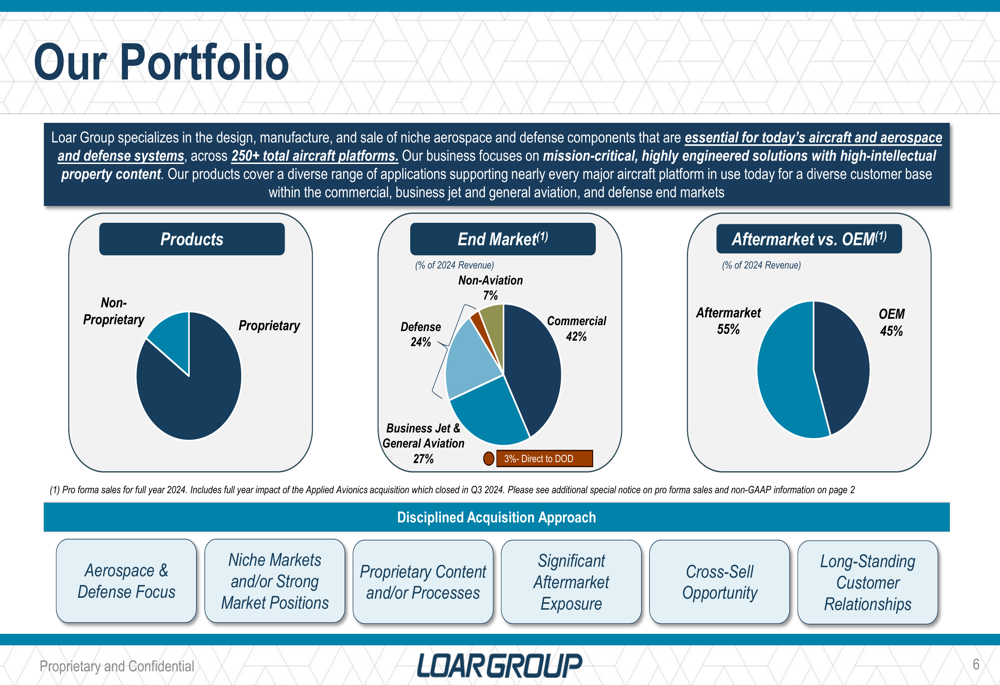 Our Portfolio

Loar Group specializes in the design, manufacture, and sale of niche aerospace and defense components that are essential for today's aircraft and aerospace and defense systems, across 250+ total aircraft platforms. Our business focuses on mission-critical, highly engineered solutions with high-intellectual property content. Our products cover a diverse range of applications supporting nearly every major aircraft platform in use today for a diverse customer base within the commercial, business jet and general aviation, and defense end markets

Products

Non-Proprietary

Proprietary

End Market$^{(1)}$

(% of 2024 Revenue)

Non-Aviation 7%

Defense 24%

Commercial 42%

Business Jet & General Aviation 27%

3%- Direct to DOD

Aftermarket vs. OEM$^{(1)}$

(% of 2024 Revenue)

Aftermarket 55%

OEM 45%

(1) Pro forma sales for full year 2024. Includes full year impact of the Applied Avionics acquisition which closed in Q3 2024. Please see additional special notice on pro forma sales and non-GAAP information on page 2

Disciplined Acquisition Approach

Aerospace & Defense Focus

Niche Markets and/or Strong Market Positions

Proprietary Content and/or Processes

Significant Aftermarket Exposure

Cross-Sell Opportunity

Long-Standing Customer Relationships

Proprietary and Confidential

LOARGROUP

6